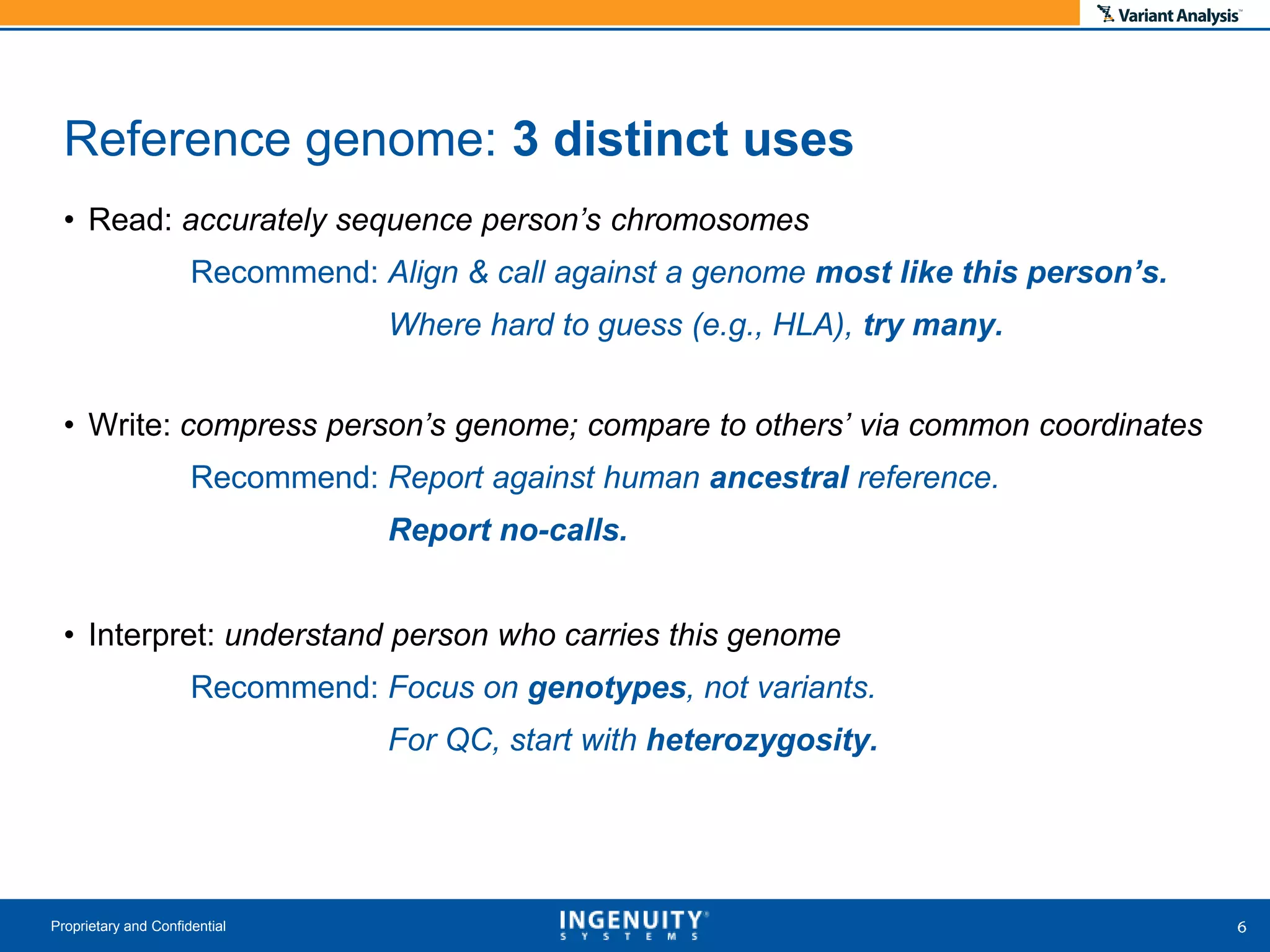 Variant Analysis™

Reference genome: 3 distinct uses

• Read: accurately sequence person's chromosomes

Recommend: Align & call against a genome most like this person's.

Where hard to guess (e.g., HLA), try many.

• Write: compress person's genome; compare to others' via common coordinates

Recommend: Report against human ancestral reference.

Report no-calls.

• Interpret: understand person who carries this genome

Recommend: Focus on genotypes, not variants.

For QC, start with heterozygosity.

Proprietary and Confidential

INGENUITY® SYSTEMS

6